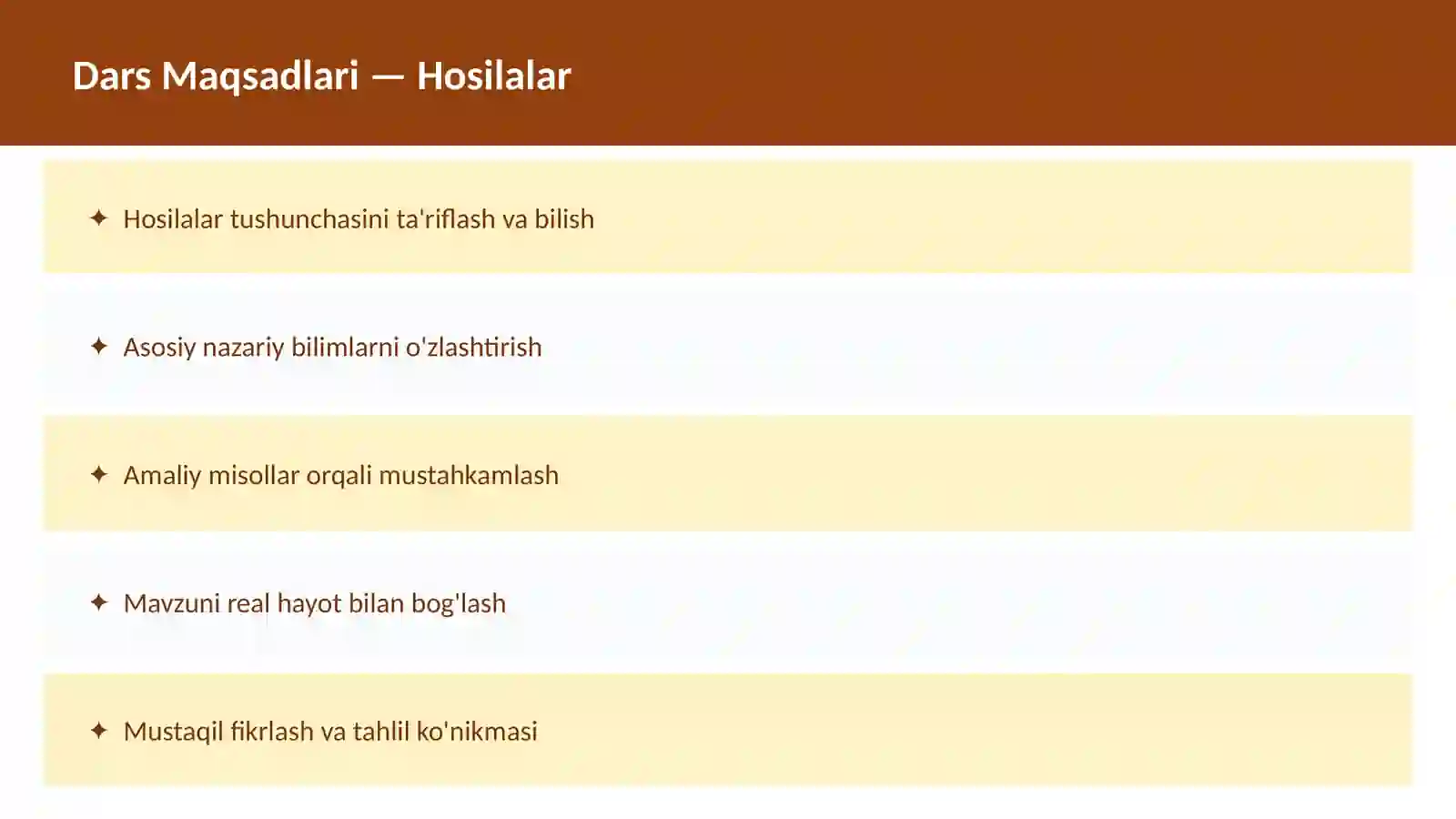 Dars Maqsadlari — Hosilalar

✦ Hosilalar tushunchasini ta'riflash va bilish

✦ Asosiy nazariy bilimlarni o'zlashtirish

✦ Amaliy misollar orqali mustahkamlash

✦ Mavzuni real hayot bilan bog'lash

✦ Mustaqil fikrlash va tahlil ko'nikmasi